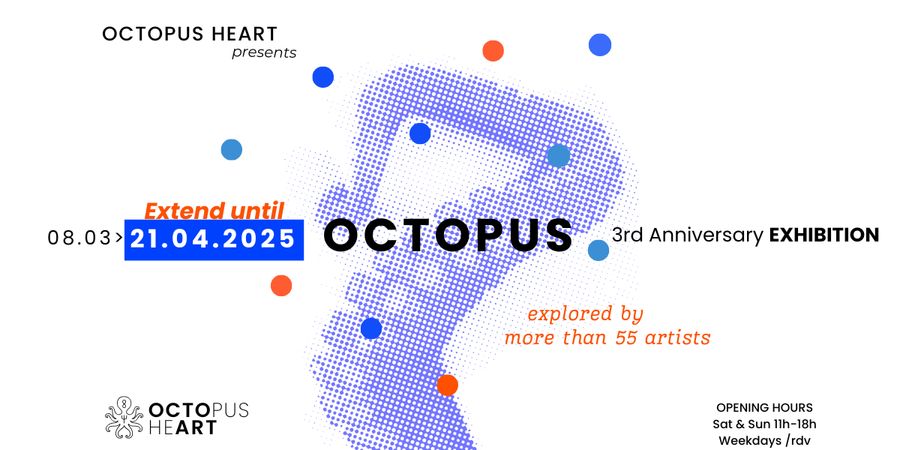 OCTOPUS HEART
presents

Extend until
08.03 > 21.04.2025 OCTOPUS 3rd Anniversary EXHIBITION

explored by more than 55 artists

OCTOPUS HEART

OPENING HOURS
Sat & Sun 11h-18h
Weekdays /rdv